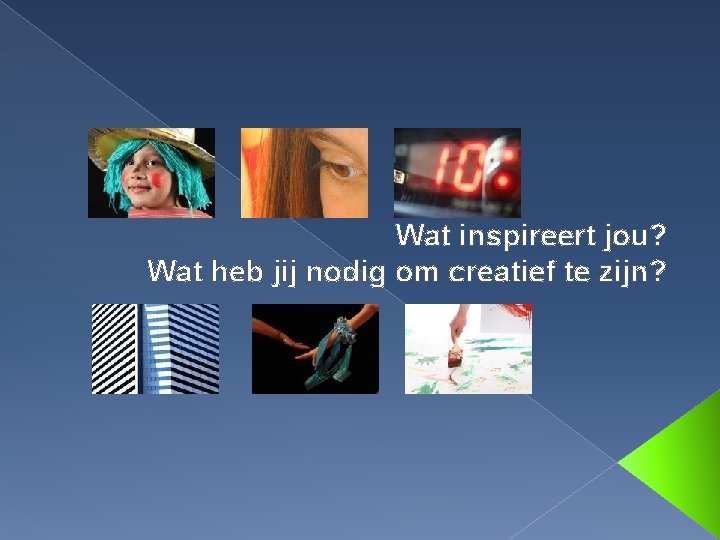 10

Wat inspireert jou?
Wat heb jij nodig om creatief te zijn?